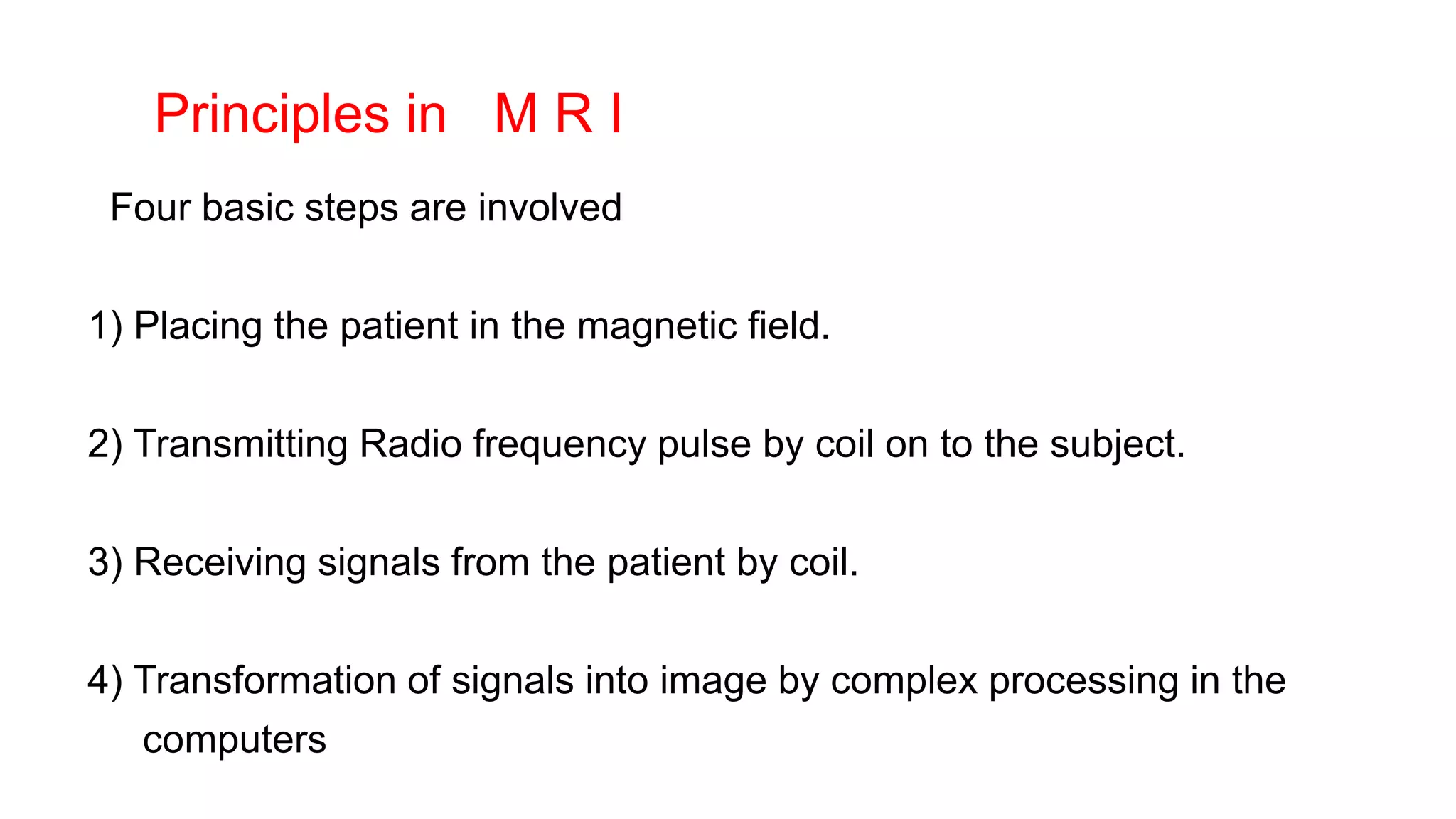 Principles in M R I

Four basic steps are involved

1) Placing the patient in the magnetic field.

2) Transmitting Radio frequency pulse by coil on to the subject.

3) Receiving signals from the patient by coil.

4) Transformation of signals into image by complex processing in the computers